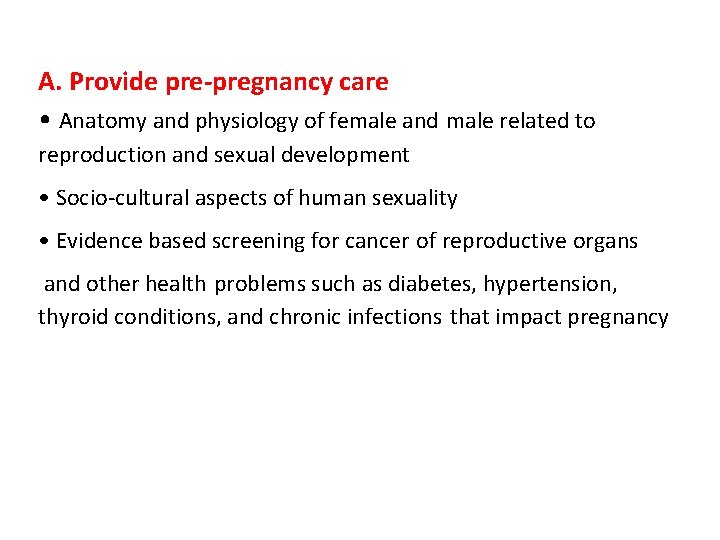 A. Provide pre-pregnancy care

• Anatomy and physiology of female and male related to reproduction and sexual development

• Socio-cultural aspects of human sexuality

• Evidence based screening for cancer of reproductive organs and other health problems such as diabetes, hypertension, thyroid conditions, and chronic infections that impact pregnancy